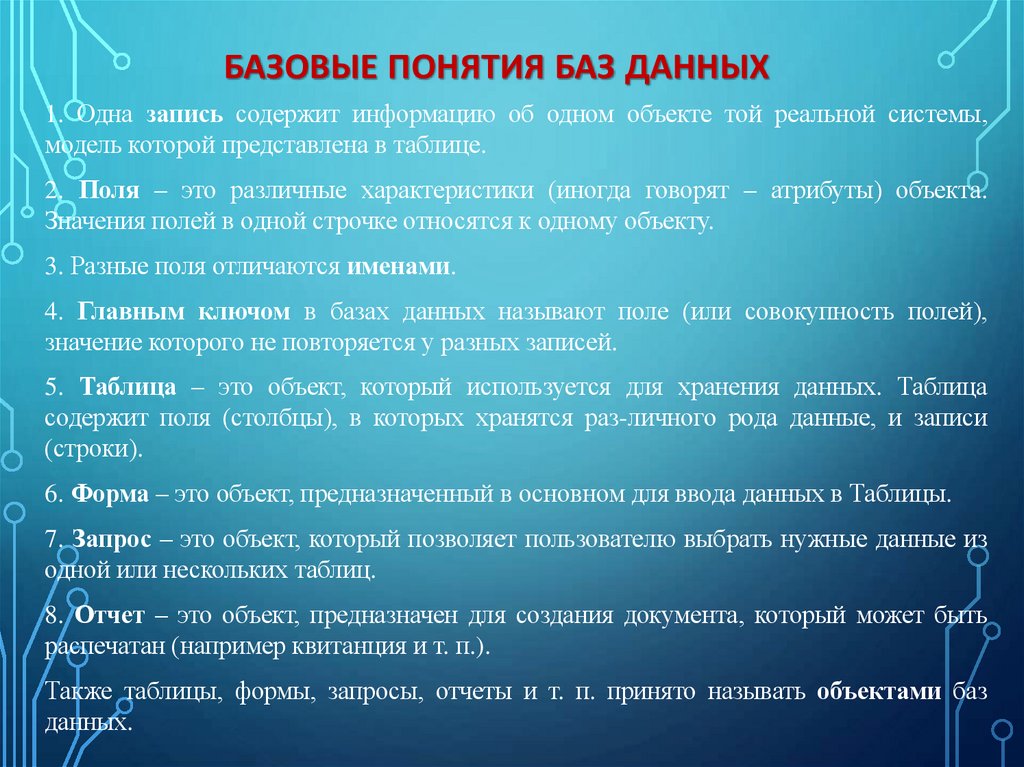 БАЗОВЫЕ ПОНЯТИЯ БАЗ ДАННЫХ

1. Одна запись содержит информацию об одном объекте той реальной системы, модель которой представлена в таблице.

2. Поля – это различные характеристики (иногда говорят – атрибуты) объекта. Значения полей в одной строчке относятся к одному объекту.

3. Разные поля отличаются именами.

4. Главным ключом в базах данных называют поле (или совокупность полей), значение которого не повторяется у разных записей.

5. Таблица – это объект, который используется для хранения данных. Таблица содержит поля (столбцы), в которых хранятся раз-личного рода данные, и записи (строки).

6. Форма – это объект, предназначенный в основном для ввода данных в Таблицы.

7. Запрос – это объект, который позволяет пользователю выбрать нужные данные из одной или нескольких таблиц.

8. Отчет – это объект, предназначен для создания документа, который может быть распечатан (например квитанция и т. п.).

Также таблицы, формы, запросы, отчеты и т. п. принято называть объектами баз данных.